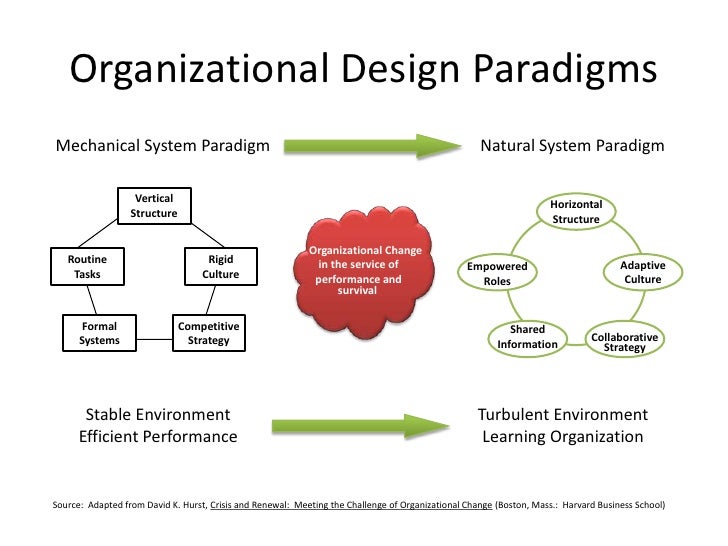 Organizational Design Paradigms

Mechanical System Paradigm

Natural System Paradigm

Vertical Structure

Routine Tasks

Rigid Culture

Formal Systems

Competitive Strategy

Organizational Change in the service of performance and survival

Horizontal Structure

Empowered Roles

Adaptive Culture

Shared Information

Collaborative Strategy

Stable Environment
Efficient Performance

Turbulent Environment
Learning Organization

Source: Adapted from David K. Hurst, Crisis and Renewal: Meeting the Challenge of Organizational Change (Boston, Mass.: Harvard Business School)